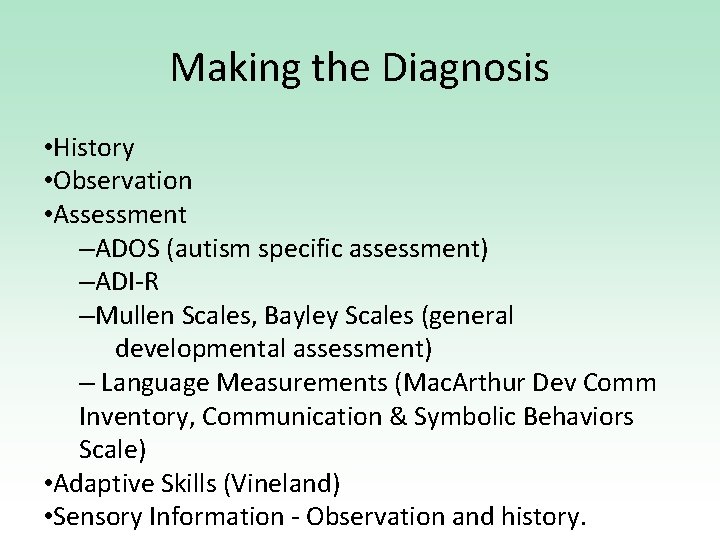 Making the Diagnosis

•History
•Observation
•Assessment
–ADOS (autism specific assessment)
–ADI-R
–Mullen Scales, Bayley Scales (general developmental assessment)
– Language Measurements (MacArthur Dev Comm Inventory, Communication & Symbolic Behaviors Scale)
•Adaptive Skills (Vineland)
•Sensory Information - Observation and history.